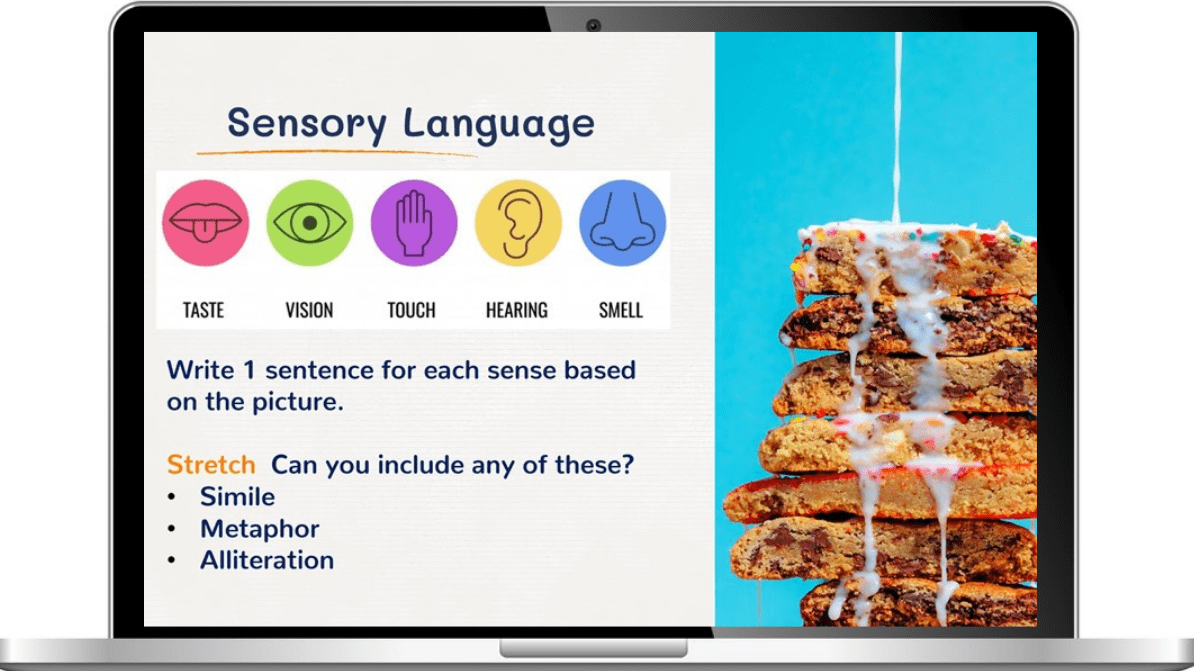 Sensory Language

TASTE VISION TOUCH HEARING SMELL

Write 1 sentence for each sense based on the picture.

Stretch Can you include any of these?
• Simile
• Metaphor
• Alliteration